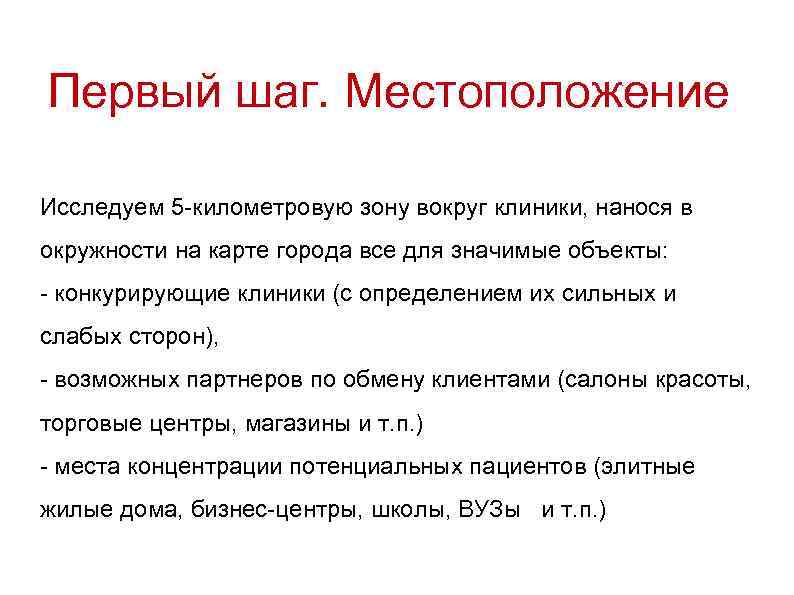 Первый шаг. Местоположение

Исследуем 5-километровую зону вокруг клиники, нанося в окружности на карте города все для значимые объекты:
- конкурирующие клиники (с определением их сильных и слабых сторон),
- возможных партнеров по обмену клиентами (салоны красоты, торговые центры, магазины и т.п.)
- места концентрации потенциальных пациентов (элитные жилые дома, бизнес-центры, школы, ВУЗы и т.п.)